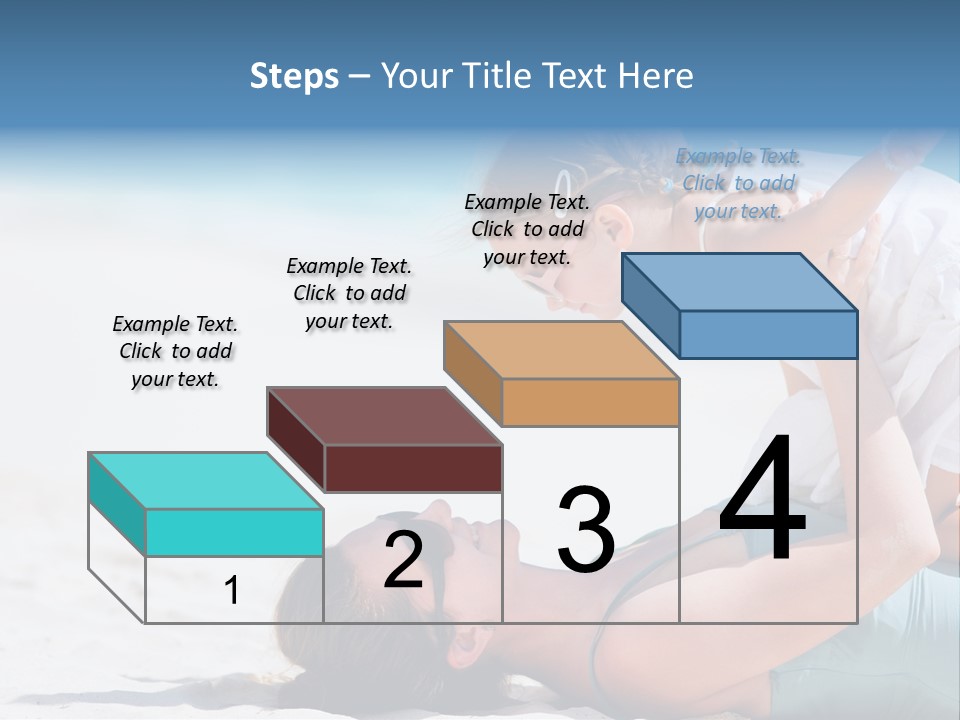 Steps – Your Title Text Here

Example Text. Click to add your text.

Example Text. Click to add your text.

Example Text. Click to add your text.

Example Text. Click to add your text.

1

2

3

4